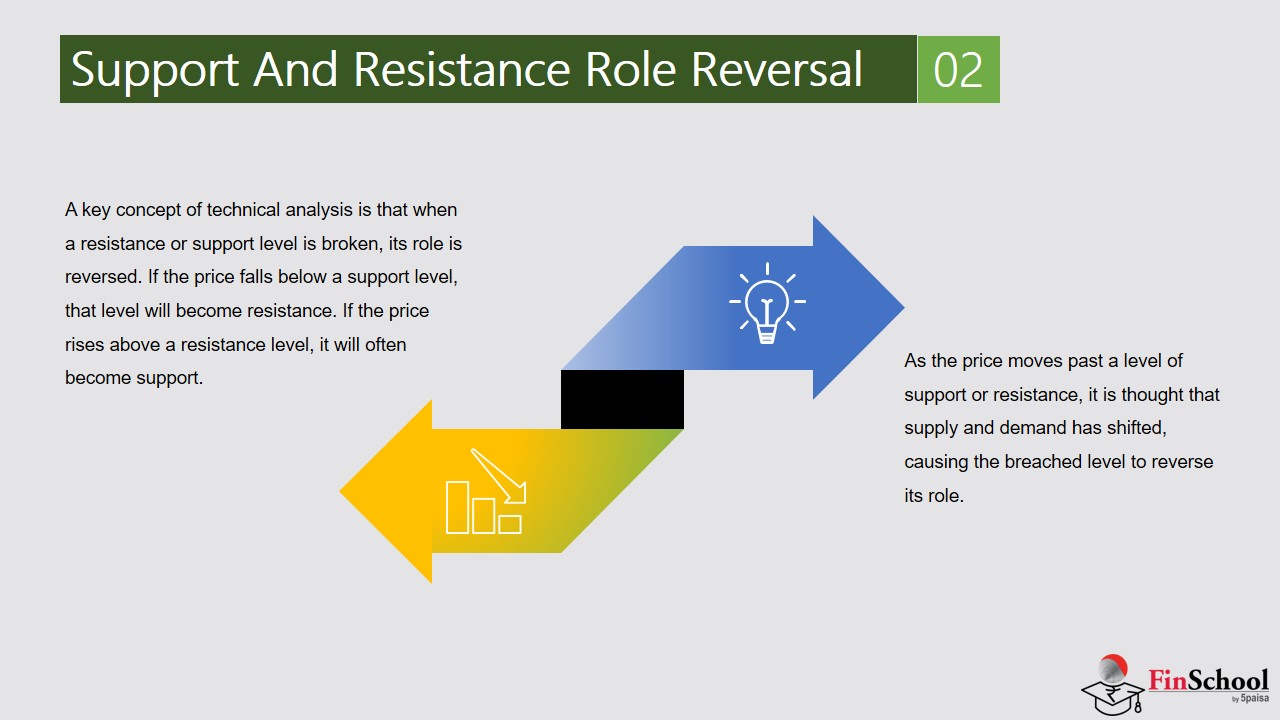 Support And Resistance Role Reversal 02

A key concept of technical analysis is that when a resistance or support level is broken, its role is reversed. If the price falls below a support level, that level will become resistance. If the price rises above a resistance level, it will often become support.

As the price moves past a level of support or resistance, it is thought that supply and demand has shifted, causing the breached level to reverse its role.

FinSchool by 5paisa